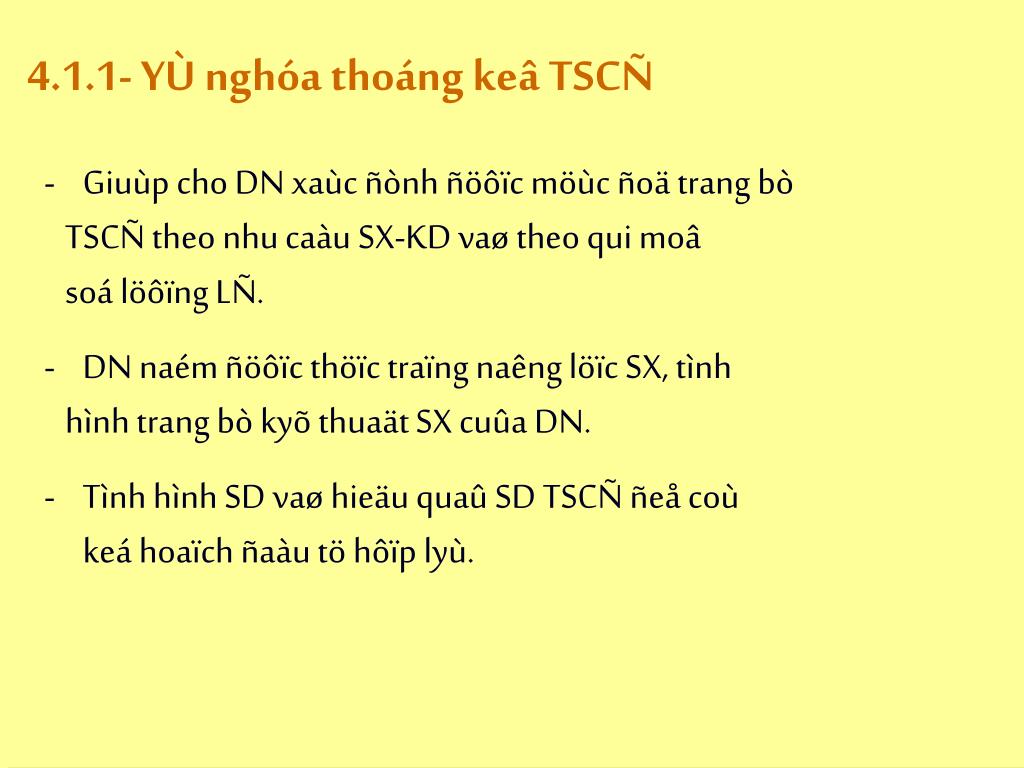 4.1.1- YÙ nghóa thoáng keâ TSCÑ

- Giuùp cho DN xaùc ñònh ñöôïc möùc ñoä trang bò TSCÑ theo nhu caàu SX-KD vaø theo qui moâ soá löôïng LÑ.

- DN naém ñöôïc thöïc traïng naêng löïc SX, tình hình trang bò kyõ thuaät SX cuûa DN.

- Tình hình SD vaø hieäu quaû SD TSCÑ ñeå coù keá hoaïch ñaàu tö hôïp lyù.